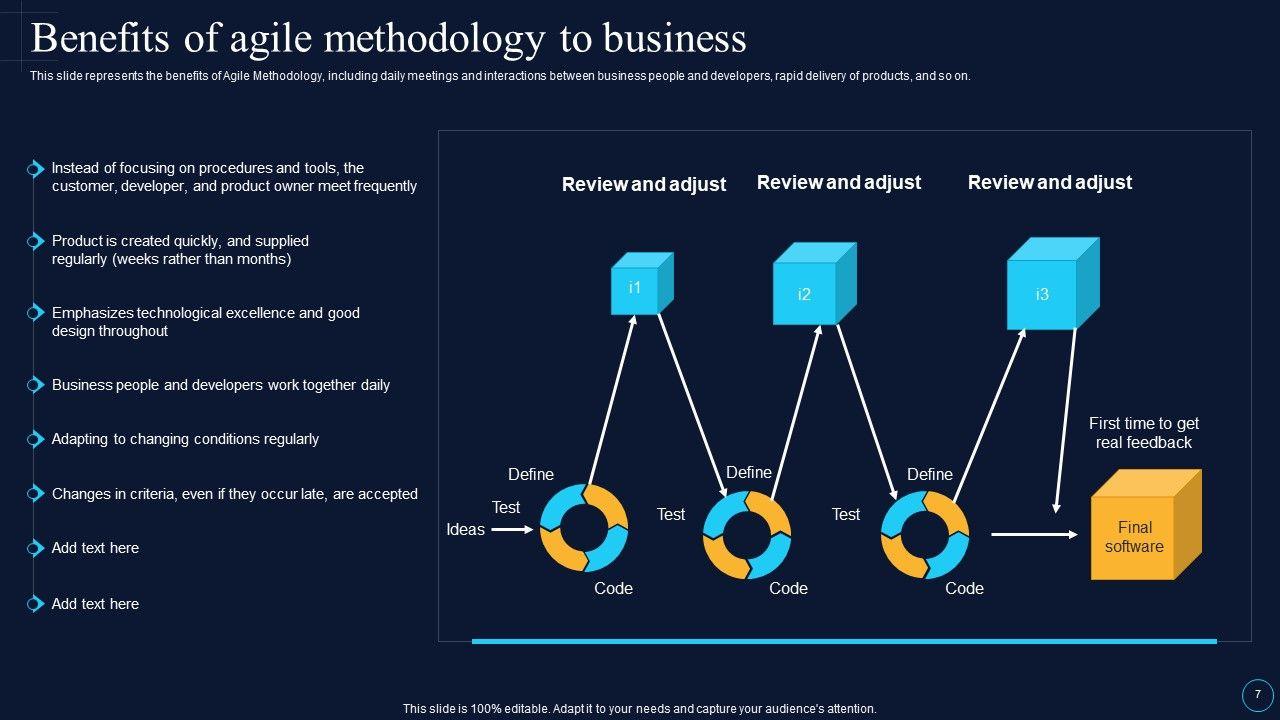 Benefits of agile methodology to business

This slide represents the benefits of Agile Methodology, including daily meetings and interactions between business people and developers, rapid delivery of products, and so on.

Instead of focusing on procedures and tools, the customer, developer, and product owner meet frequently

Product is created quickly, and supplied regularly (weeks rather than months)

Emphasizes technological excellence and good design throughout

Business people and developers work together daily

Adapting to changing conditions regularly

Changes in criteria, even if they occur late, are accepted

Add text here

Add text here

Review and adjust

Review and adjust

Review and adjust

i1

i2

i3

First time to get real feedback

Define

Test

Ideas

Code

Define

Test

Code

Define

Test

Code

Final software

This slide is 100% editable. Adapt it to your needs and capture your audience's attention.

7